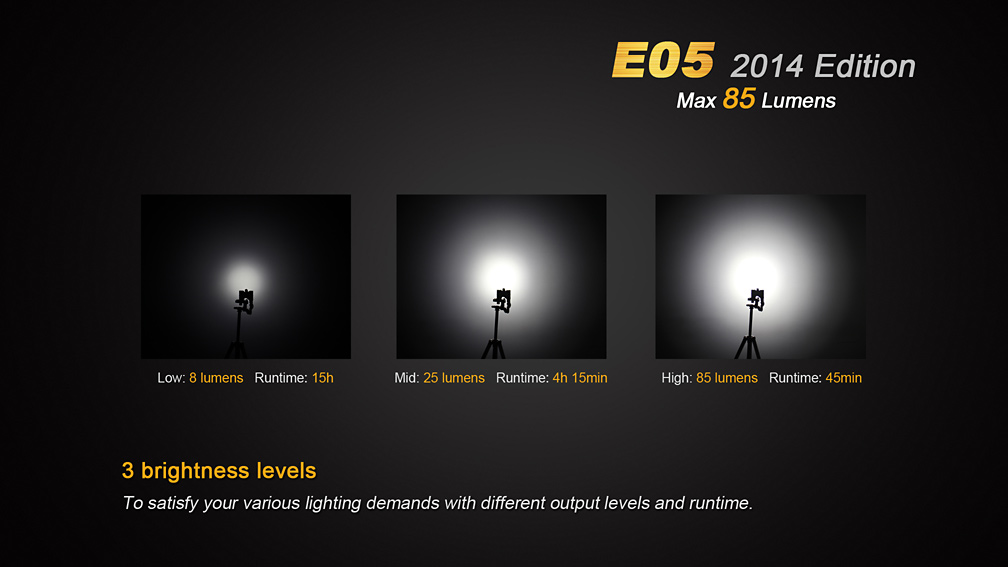 E05 2014 Edition
Max 85 Lumens

Low: 8 lumens Runtime: 15h

Mid: 25 lumens Runtime: 4h 15min

High: 85 lumens Runtime: 45min

3 brightness levels
To satisfy your various lighting demands with different output levels and runtime.